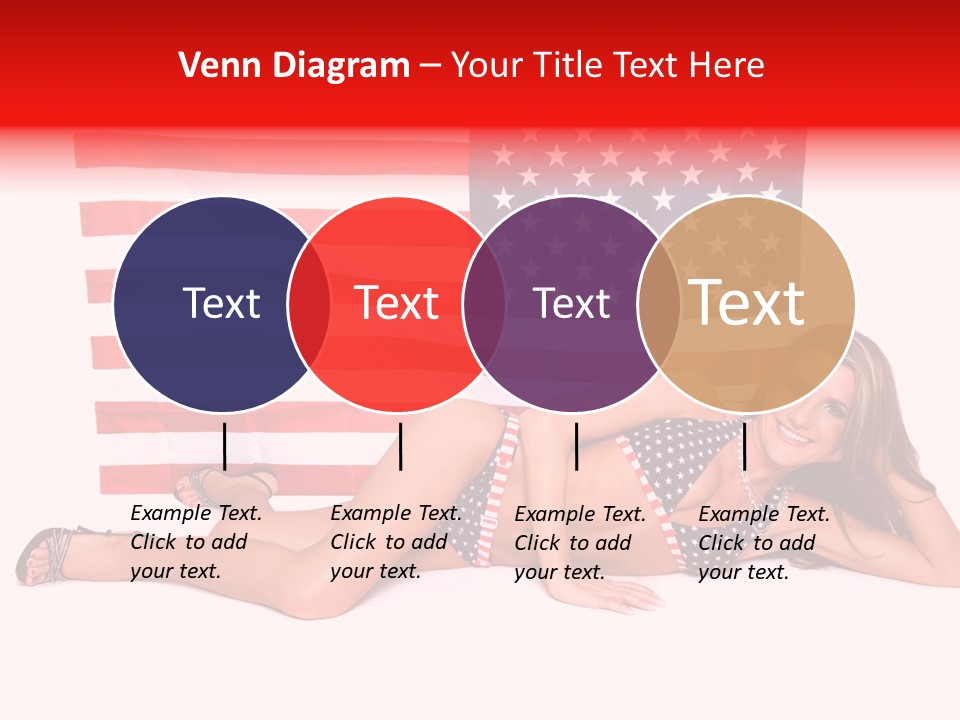 Venn Diagram – Your Title Text Here

Text

Text

Text

Text

Example Text. Click to add your text.

Example Text. Click to add your text.

Example Text. Click to add your text.

Example Text. Click to add your text.